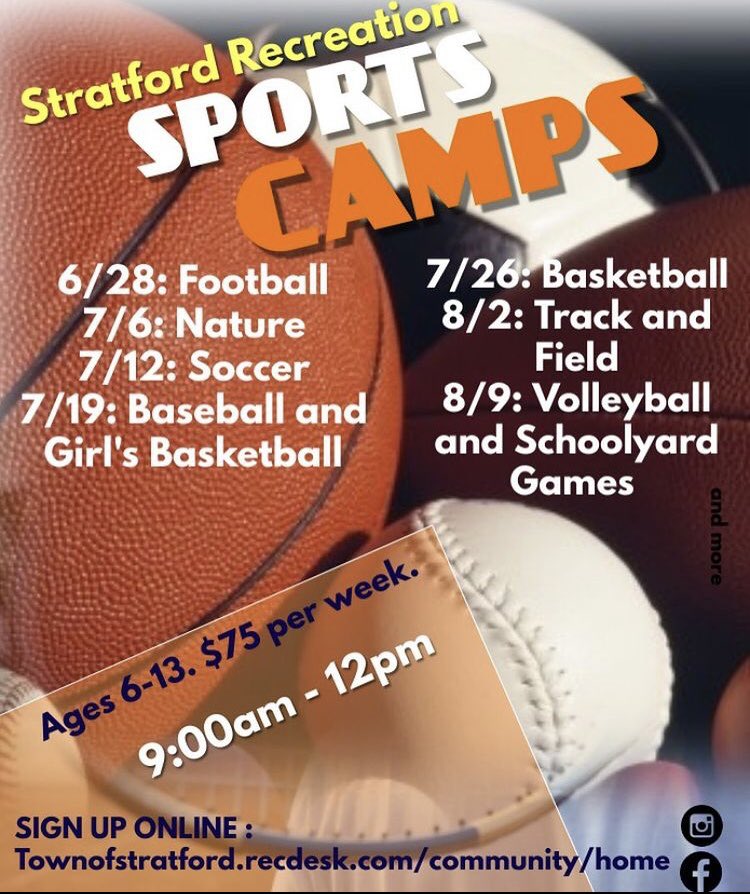 Stratford Recreation
SPORTS
CAMPS

6/28: Football
7/6: Nature
7/12: Soccer
7/19: Baseball and Girl's Basketball

7/26: Basketball
8/2: Track and Field
8/9: Volleyball and Schoolyard Games

and more

Ages 6-13. $75 per week.
9:00am - 12pm

SIGN UP ONLINE :
Townofstratford.recdesk.com/community/home